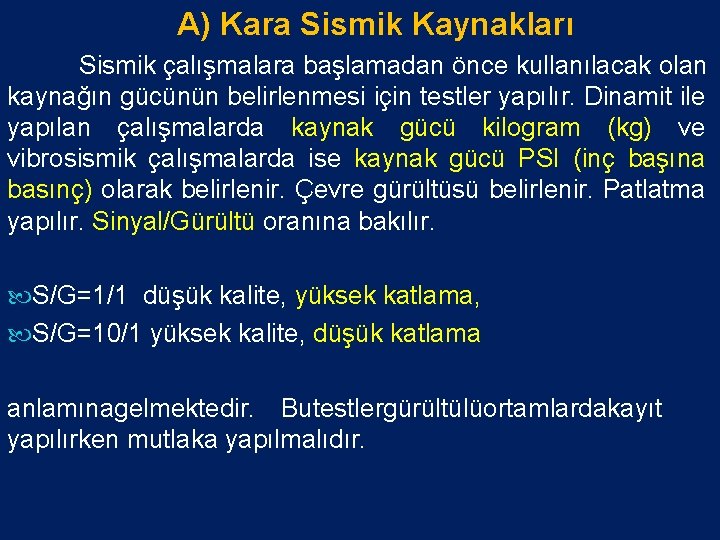 A) Kara Sismik Kaynakları

Sismik çalışmalara başlamadan önce kullanılacak olan kaynağın gücünün belirlenmesi için testler yapılır. Dinamit ile yapılan çalışmalarda kaynak gücü kilogram (kg) ve vibrosismik çalışmalarda ise kaynak gücü PSI (inç başına basınç) olarak belirlenir. Çevre gürültüsü belirlenir. Patlatma yapılır. Sinyal/Gürültü oranına bakılır.

S/G=1/1 düşük kalite, yüksek katlama,
S/G=10/1 yüksek kalite, düşük katlama

anlamınagelmektedir. Butestlergürültülüortamlardakayıt yapılırken mutlaka yapılmalıdır.